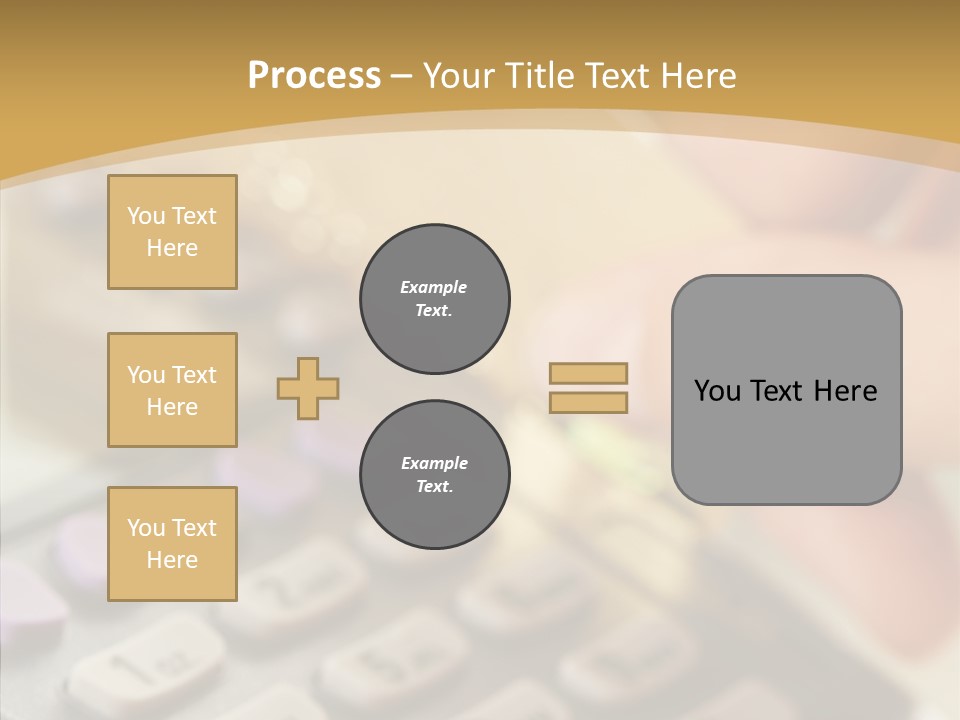 Process – Your Title Text Here

You Text Here

You Text Here

You Text Here

Example Text.

Example Text.

You Text Here